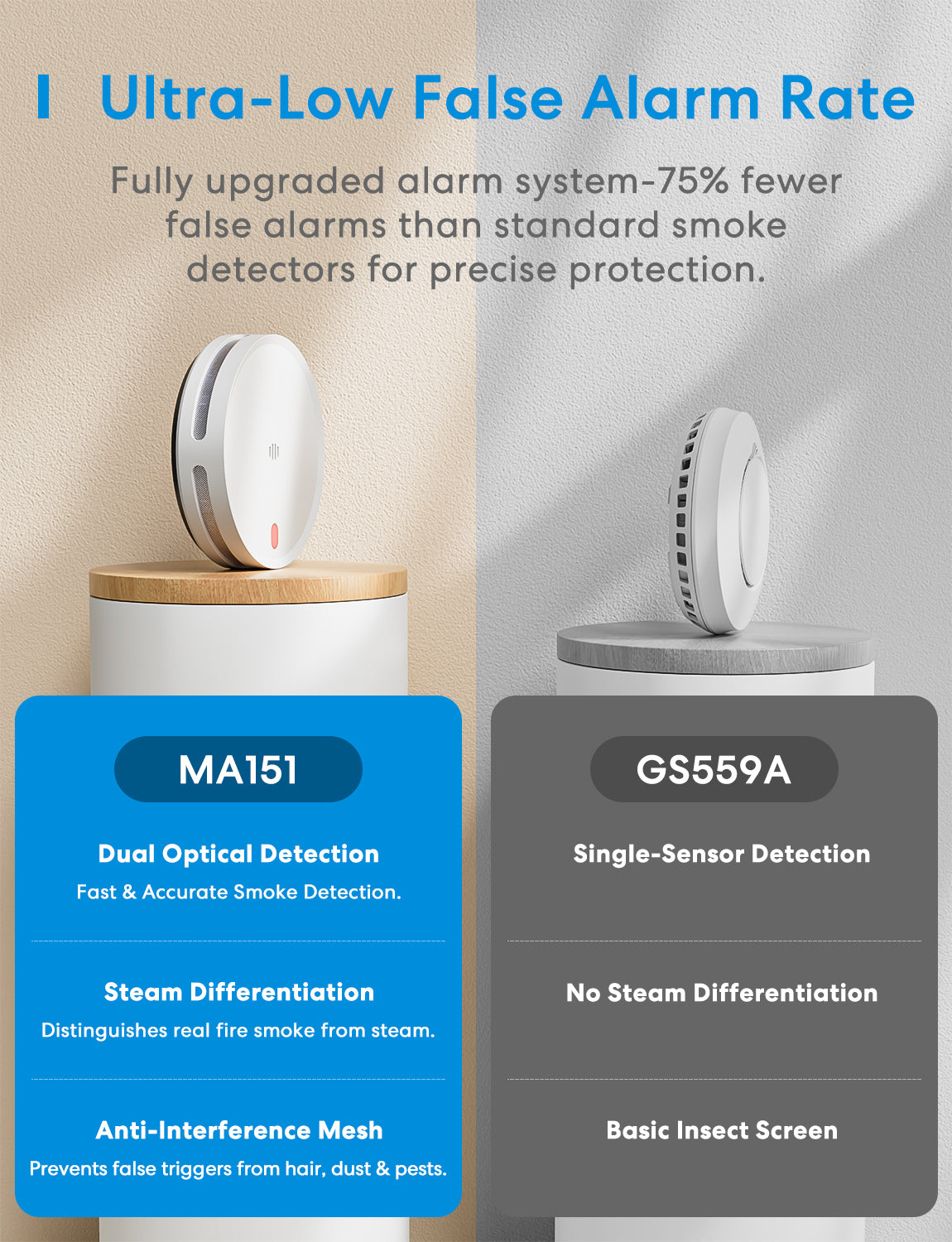 Ultra-Low False Alarm Rate

Fully upgraded alarm system-75% fewer false alarms than standard smoke detectors for precise protection.

MA151

Dual Optical Detection
Fast & Accurate Smoke Detection.

Steam Differentiation
Distinguishes real fire smoke from steam.

Anti-Interference Mesh
Prevents false triggers from hair, dust & pests.

GS559A

Single-Sensor Detection

No Steam Differentiation

Basic Insect Screen